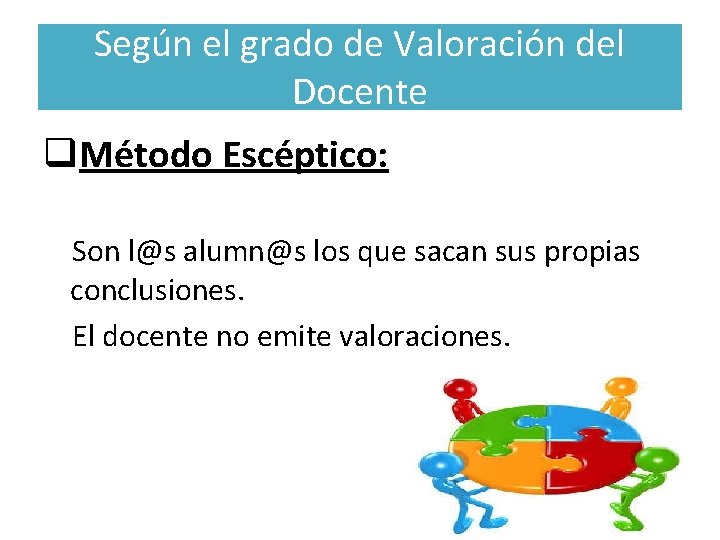 Según el grado de Valoración del Docente

❑Método Escéptico:

Son l@s alumn@s los que sacan sus propias conclusiones.

El docente no emite valoraciones.